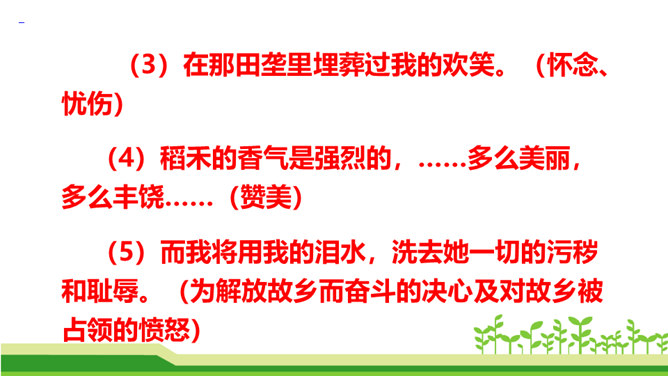 （3）在那田垄里埋葬过我的欢笑。（怀念、忧伤）

（4）稻禾的香气是强烈的，……多么美丽，多么丰饶……（赞美）

（5）而我将用我的泪水，洗去她一切的污秽和耻辱。（为解放故乡而奋斗的决心及对故乡被占领的愤怒）